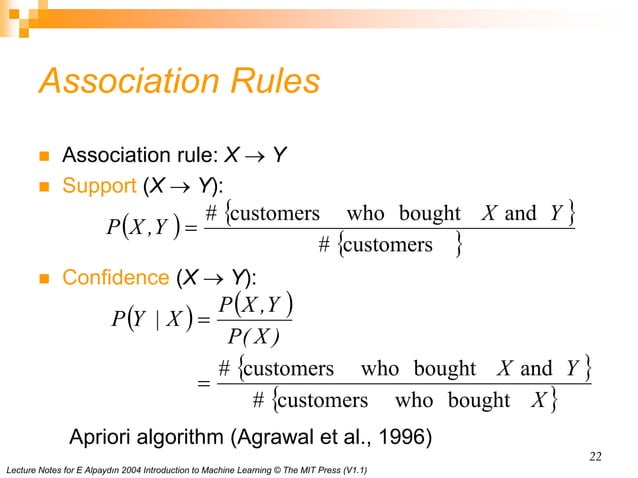 Association Rules

Association rule: $X \rightarrow Y$

Support ($X \rightarrow Y$):

$P(X,Y) = \frac{\#\{\text{customers who bought } X \text{ and } Y\}}{\#\{\text{customers}\}}$

Confidence ($X \rightarrow Y$):

$P(Y \mid X) = \frac{P(X,Y)}{P(X)}$

$= \frac{\#\{\text{customers who bought } X \text{ and } Y\}}{\#\{\text{customers who bought } X\}}$

Apriori algorithm (Agrawal et al., 1996)

22

Lecture Notes for E Alpaydın 2004 Introduction to Machine Learning © The MIT Press (V1.1)